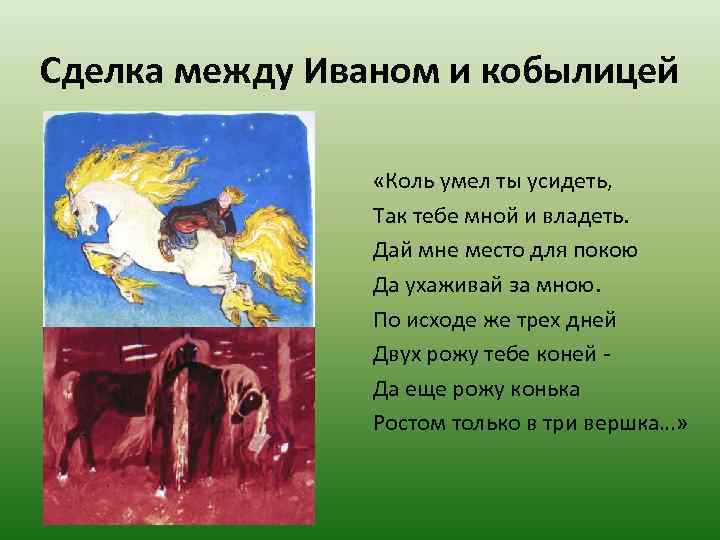 Сделка между Иваном и кобылицей

«Коль умел ты усидеть,
Так тебе мной и владеть.
Дай мне место для покою
Да ухаживай за мною.
По исходе же трех дней
Двух рожу тебе коней -
Да еще рожу конька
Ростом только в три вершка...»